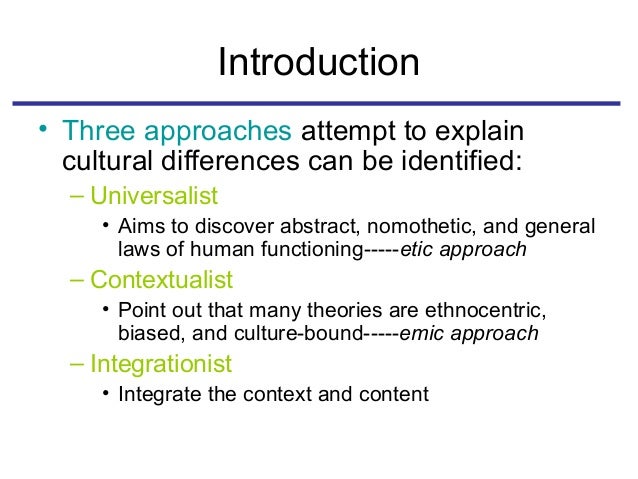 Introduction

• Three approaches attempt to explain cultural differences can be identified:

– Universalist

• Aims to discover abstract, nomothetic, and general laws of human functioning-----etic approach

– Contextualist

• Point out that many theories are ethnocentric, biased, and culture-bound-----emic approach

– Integrationist

• Integrate the context and content